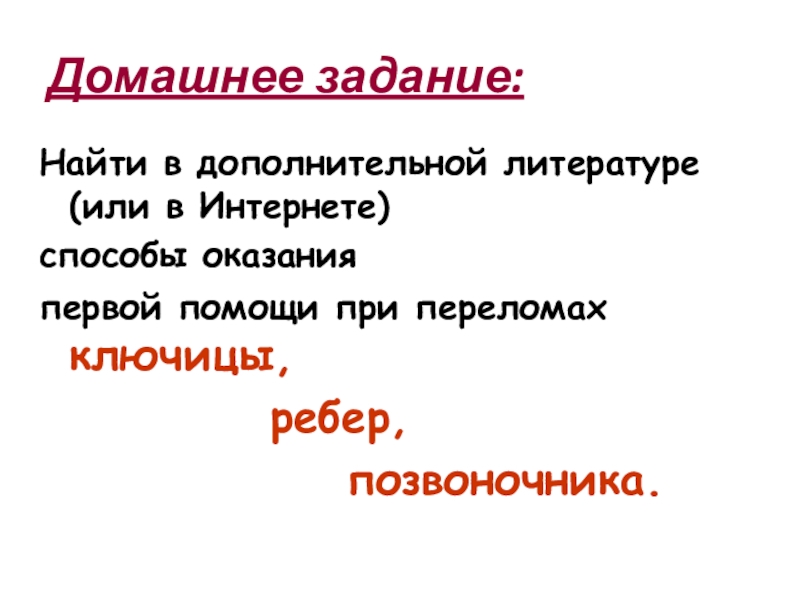 Домашнее задание:

Найти в дополнительной литературе (или в Интернете)

способы оказания

первой помощи при переломах ключицы,

ребер,

позвоночника.